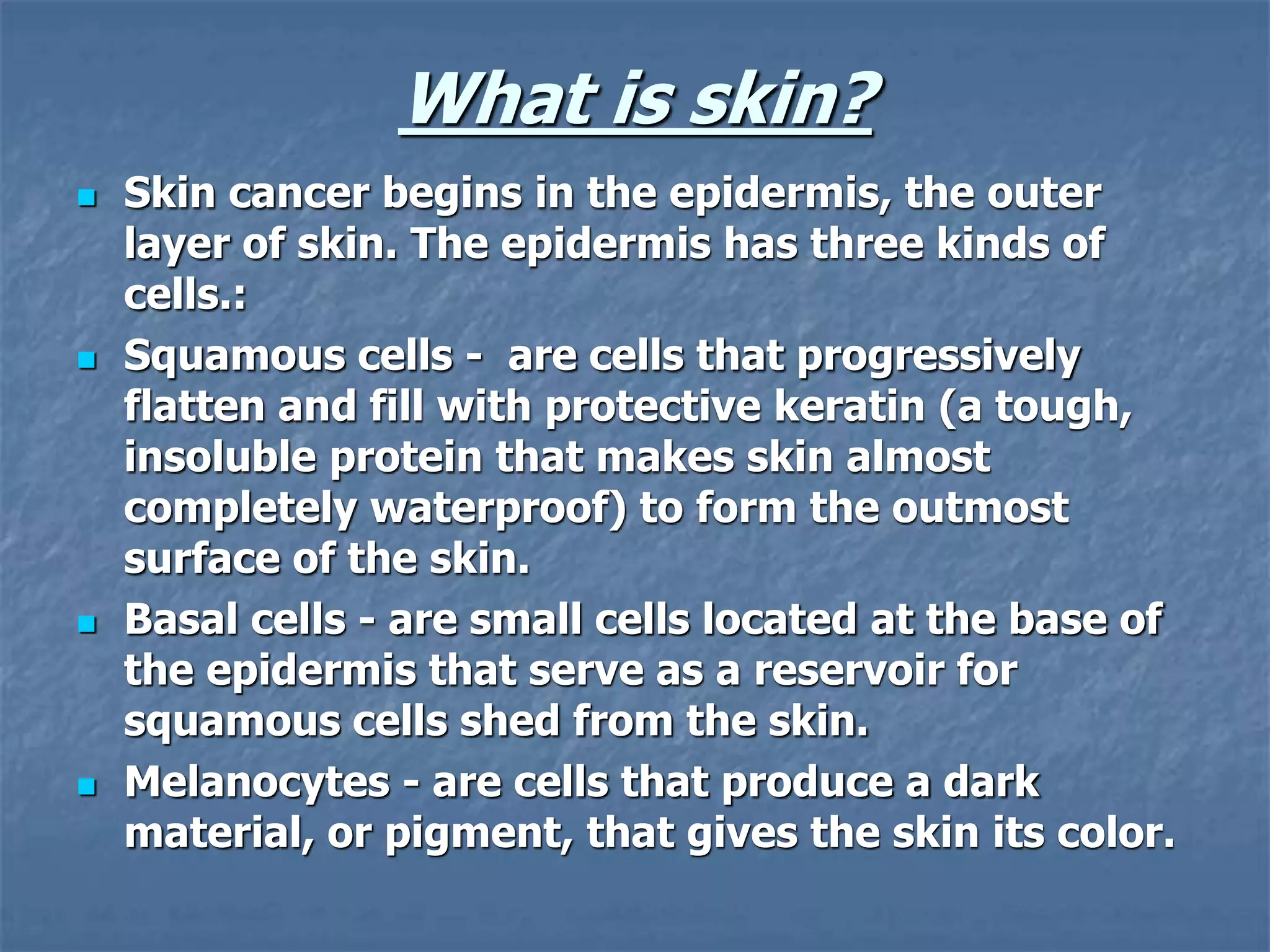 What is skin?

- Skin cancer begins in the epidermis, the outer layer of skin. The epidermis has three kinds of cells.:
- Squamous cells -  are cells that progressively flatten and fill with protective keratin (a tough, insoluble protein that makes skin almost completely waterproof) to form the outmost surface of the skin.
- Basal cells - are small cells located at the base of the epidermis that serve as a reservoir for squamous cells shed from the skin.
- Melanocytes - are cells that produce a dark material, or pigment, that gives the skin its color.